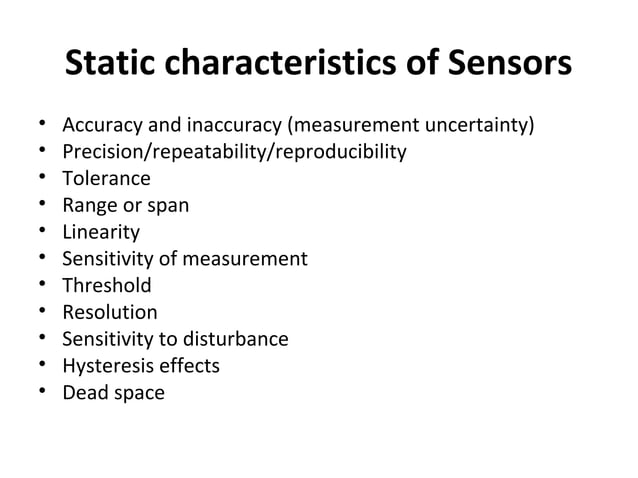 Static characteristics of Sensors

• Accuracy and inaccuracy (measurement uncertainty)
• Precision/repeatability/reproducibility
• Tolerance
• Range or span
• Linearity
• Sensitivity of measurement
• Threshold
• Resolution
• Sensitivity to disturbance
• Hysteresis effects
• Dead space